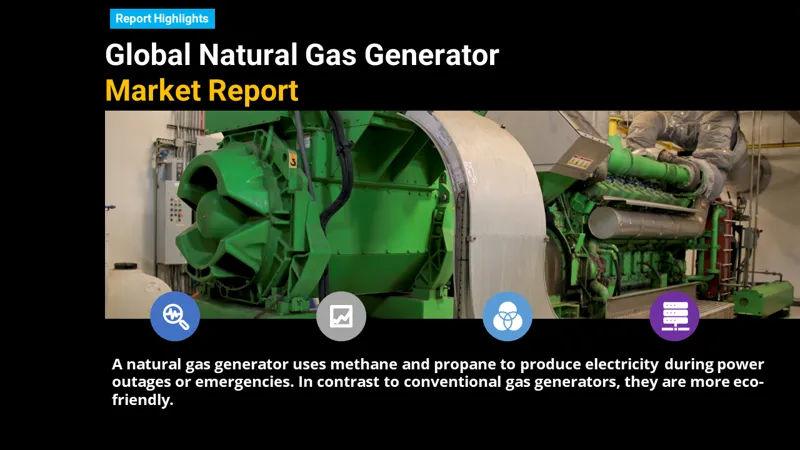 Report Highlights

Global Natural Gas Generator
Market Report

A natural gas generator uses methane and propane to produce electricity during power outages or emergencies. In contrast to conventional gas generators, they are more eco-friendly.